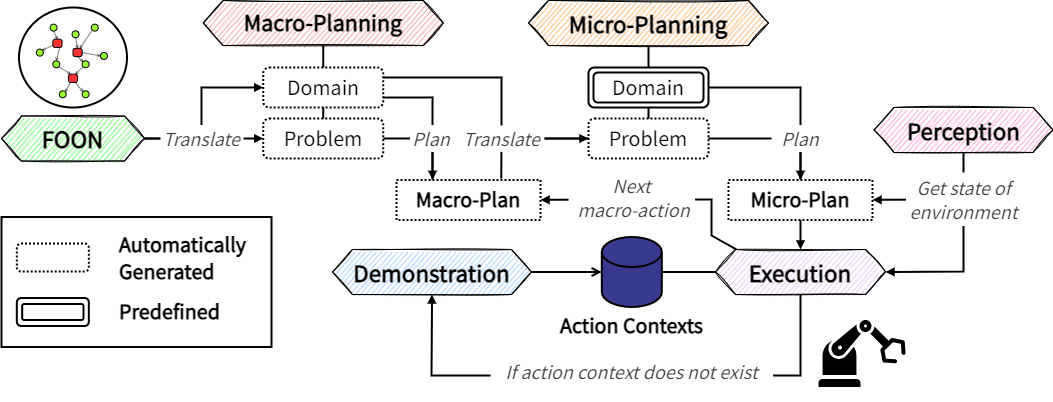 Macro-Planning

Micro-Planning

Domain

Domain

FOON

Translate

Problem

Plan

Translate

Problem

Plan

Perception

Macro-Plan

Next macro-action

Micro-Plan

Get state of environment

Automatically Generated

Predefined

Demonstration

Action Contexts

Execution

If action context does not exist